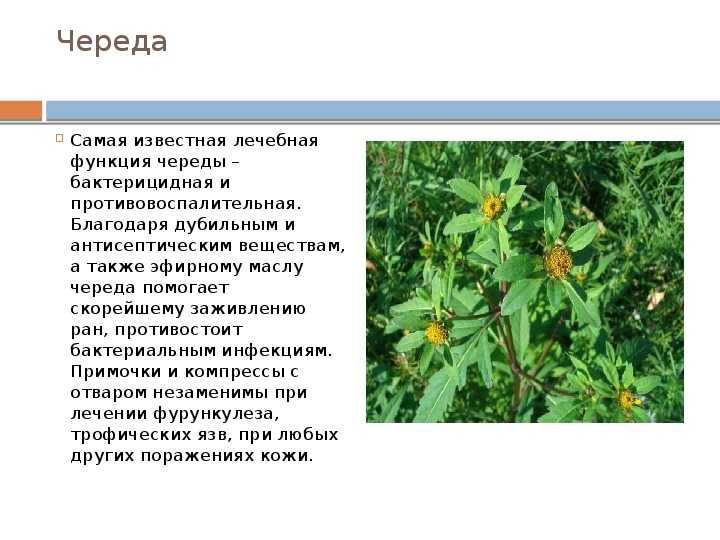 Череда

Самая известная лечебная функция череды – бактерицидная и противовоспалительная. Благодаря дубильным и антисептическим веществам, а также эфирному маслу череда помогает скорейшему заживлению ран, противостоит бактериальным инфекциям. Примочки и компрессы с отваром незаменимы при лечении фурункулеза, трофических язв, при любых других поражениях кожи.